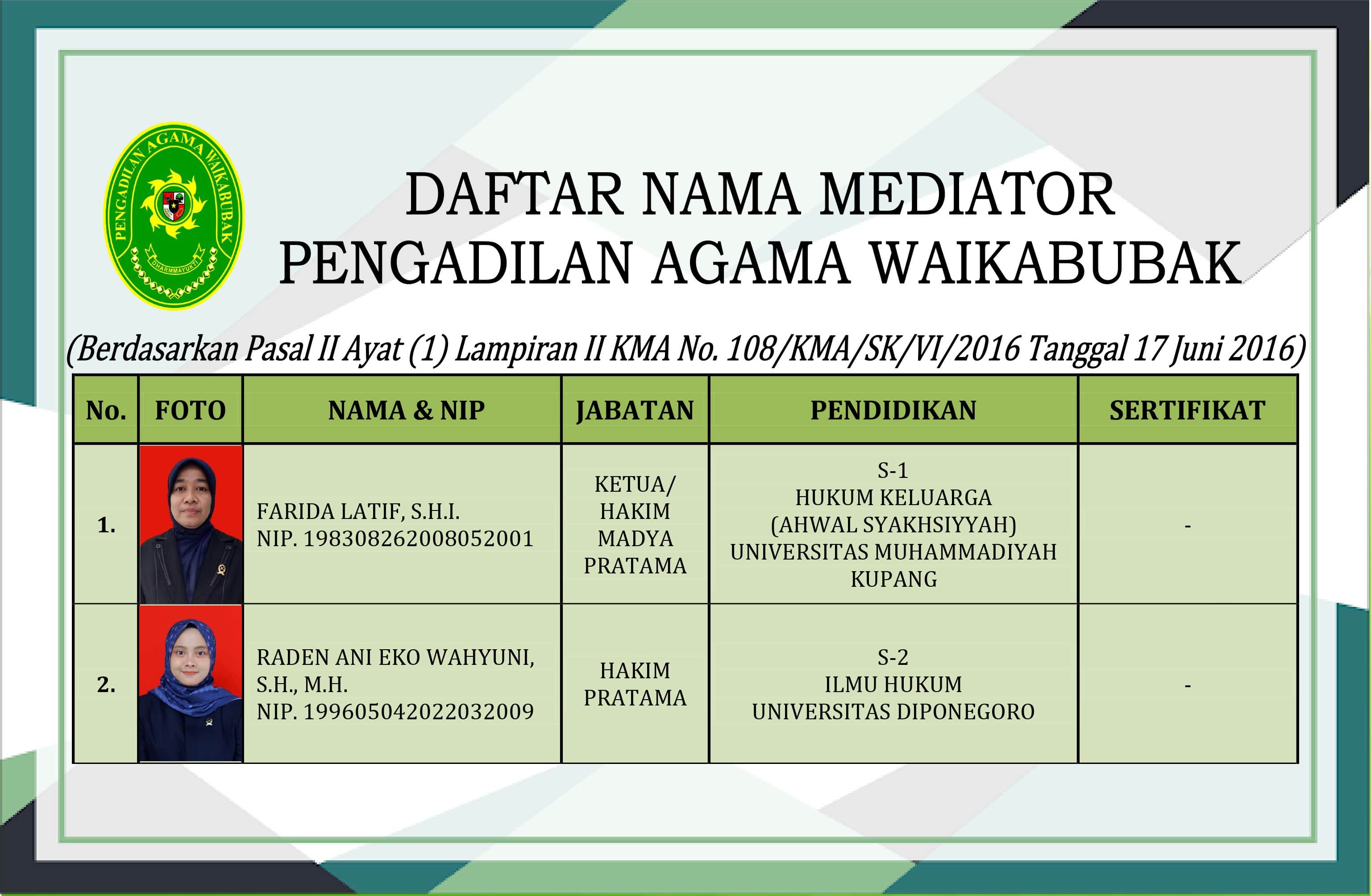 PENGADILAN AGAMA WAIKABUBAK
DHARMMAYUKTI

DAFTAR NAMA MEDIATOR
PENGADILAN AGAMA WAIKABUBAK

(Berdasarkan Pasal II Ayat (1) Lampiran II KMA No. 108/KMA/SK/VI/2016 Tanggal 17 Juni 2016)

| No. | FOTO | NAMA & NIP | JABATAN | PENDIDIKAN | SERTIFIKAT |
|---|---|---|---|---|---|
| 1. | | FARIDA LATIF, S.H.I. NIP. 198308262008052001 | KETUA/ HAKIM MADYA PRATAMA | S-1 HUKUM KELUARGA (AHWAL SYAKHSIYYAH) UNIVERSITAS MUHAMMADIYAH KUPANG | - |
| 2. | | RADEN ANI EKO WAHYUNI, S.H., M.H. NIP. 199605042022032009 | HAKIM PRATAMA | S-2 ILMU HUKUM UNIVERSITAS DIPONEGORO | - |